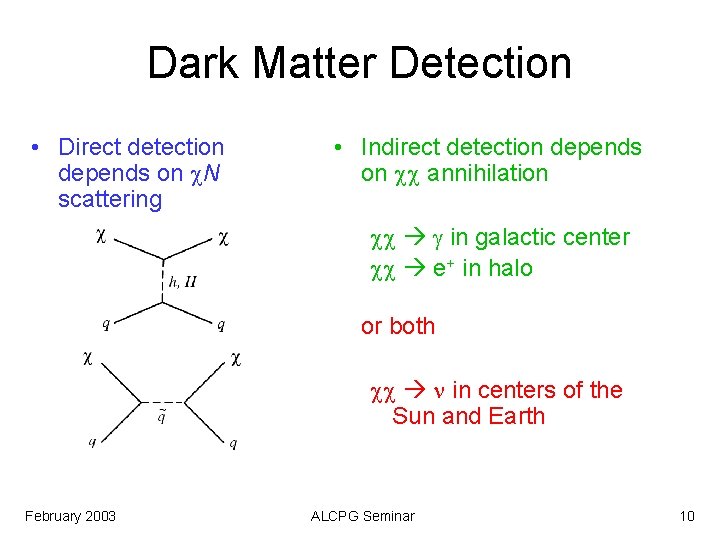 Dark Matter Detection

• Direct detection depends on $\chi N$ scattering

$\chi$ $\chi$
$h, H$
$q$ $q$

$\chi$ $\chi$
$\tilde{q}$
$q$ $q$

• Indirect detection depends on $\chi\chi$ annihilation

$\chi\chi \rightarrow \gamma$ in galactic center
$\chi\chi \rightarrow e^+$ in halo

or both

$\chi\chi \rightarrow \nu$ in centers of the Sun and Earth

February 2003

ALCPG Seminar

10